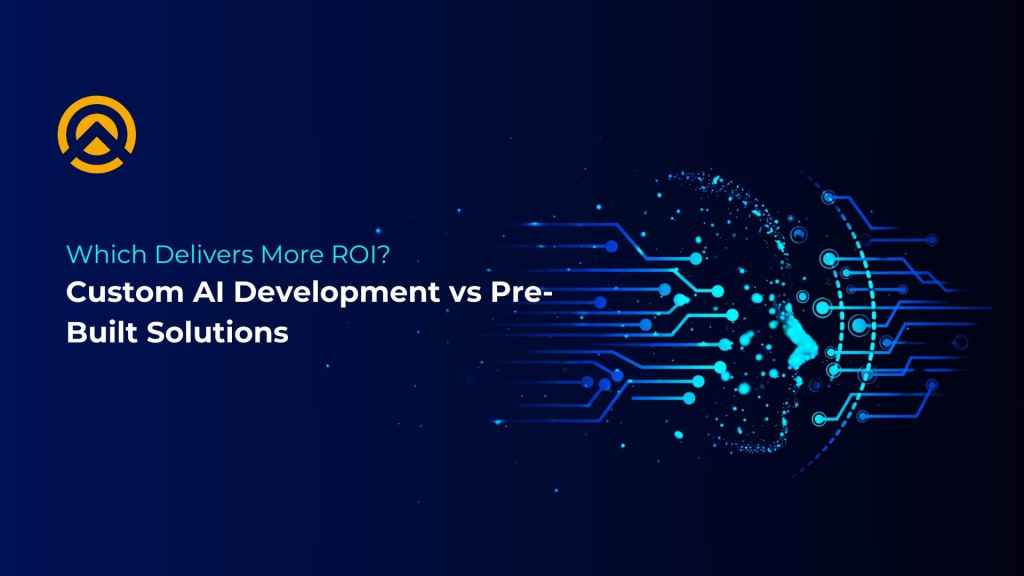 Which Delivers More ROI?
Custom AI Development vs Pre-Built Solutions